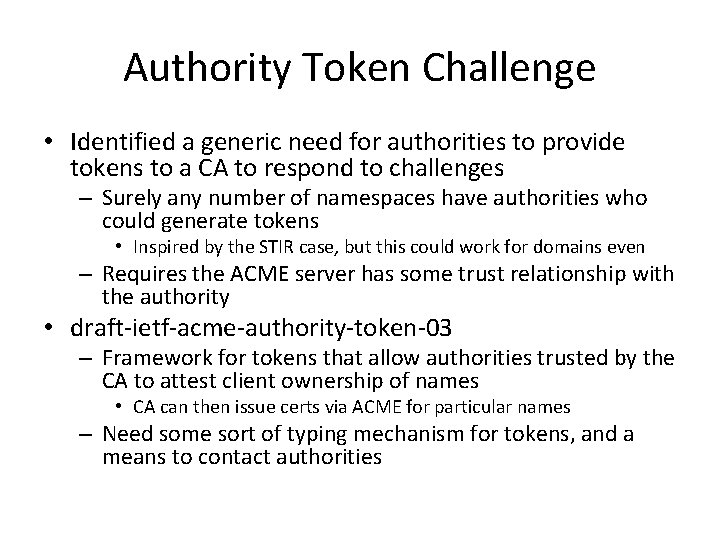 Authority Token Challenge

• Identified a generic need for authorities to provide tokens to a CA to respond to challenges
– Surely any number of namespaces have authorities who could generate tokens
• Inspired by the STIR case, but this could work for domains even
– Requires the ACME server has some trust relationship with the authority
• draft-ietf-acme-authority-token-03
– Framework for tokens that allow authorities trusted by the CA to attest client ownership of names
• CA can then issue certs via ACME for particular names
– Need some sort of typing mechanism for tokens, and a means to contact authorities